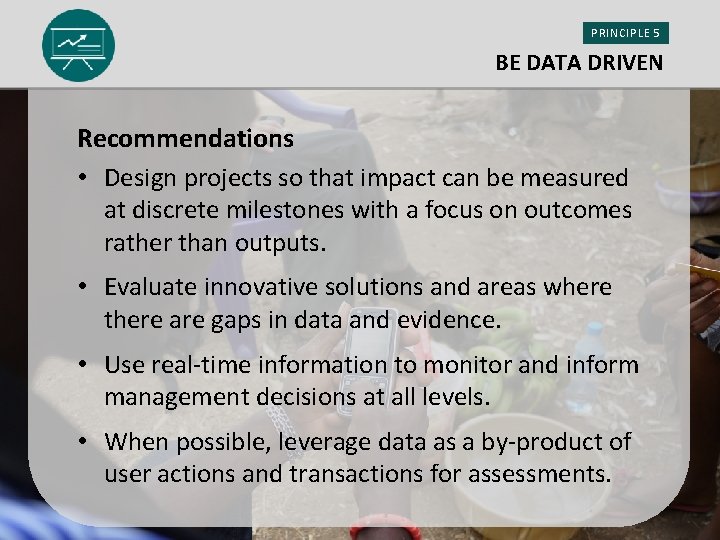 PRINCIPLE 5

BE DATA DRIVEN

Recommendations

• Design projects so that impact can be measured at discrete milestones with a focus on outcomes rather than outputs.

• Evaluate innovative solutions and areas where there are gaps in data and evidence.

• Use real-time information to monitor and inform management decisions at all levels.

• When possible, leverage data as a by-product of user actions and transactions for assessments.